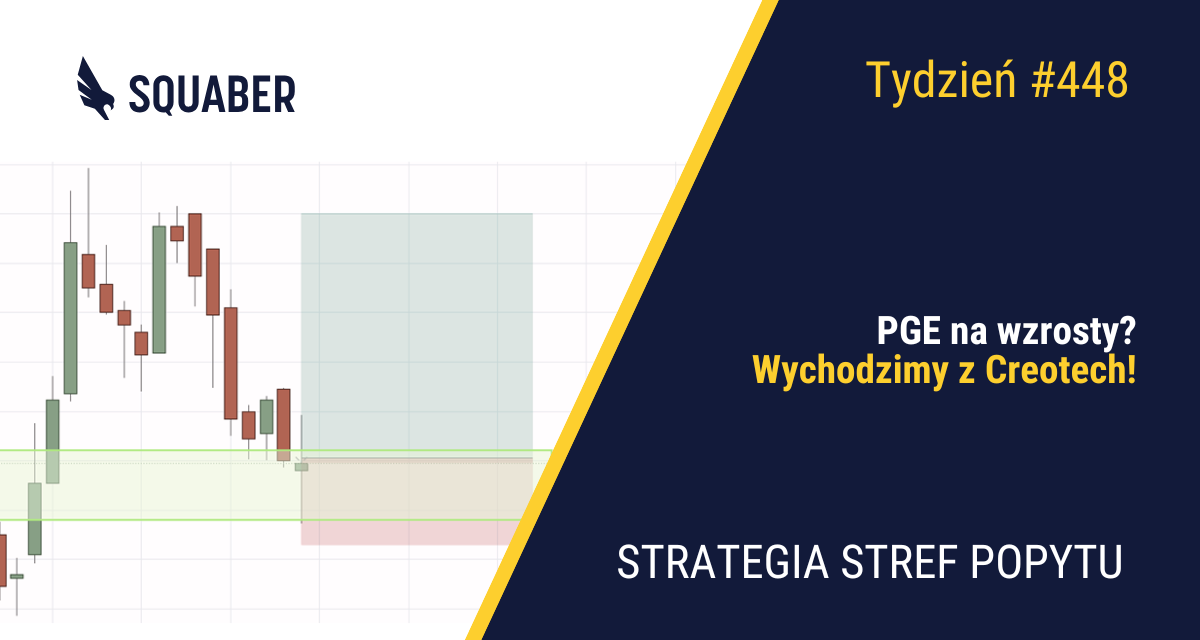 SQUABER

Tydzień #448

PGE na wzrosty?
Wychodzimy z Creotech!

STRATEGIA STREF POPYTU